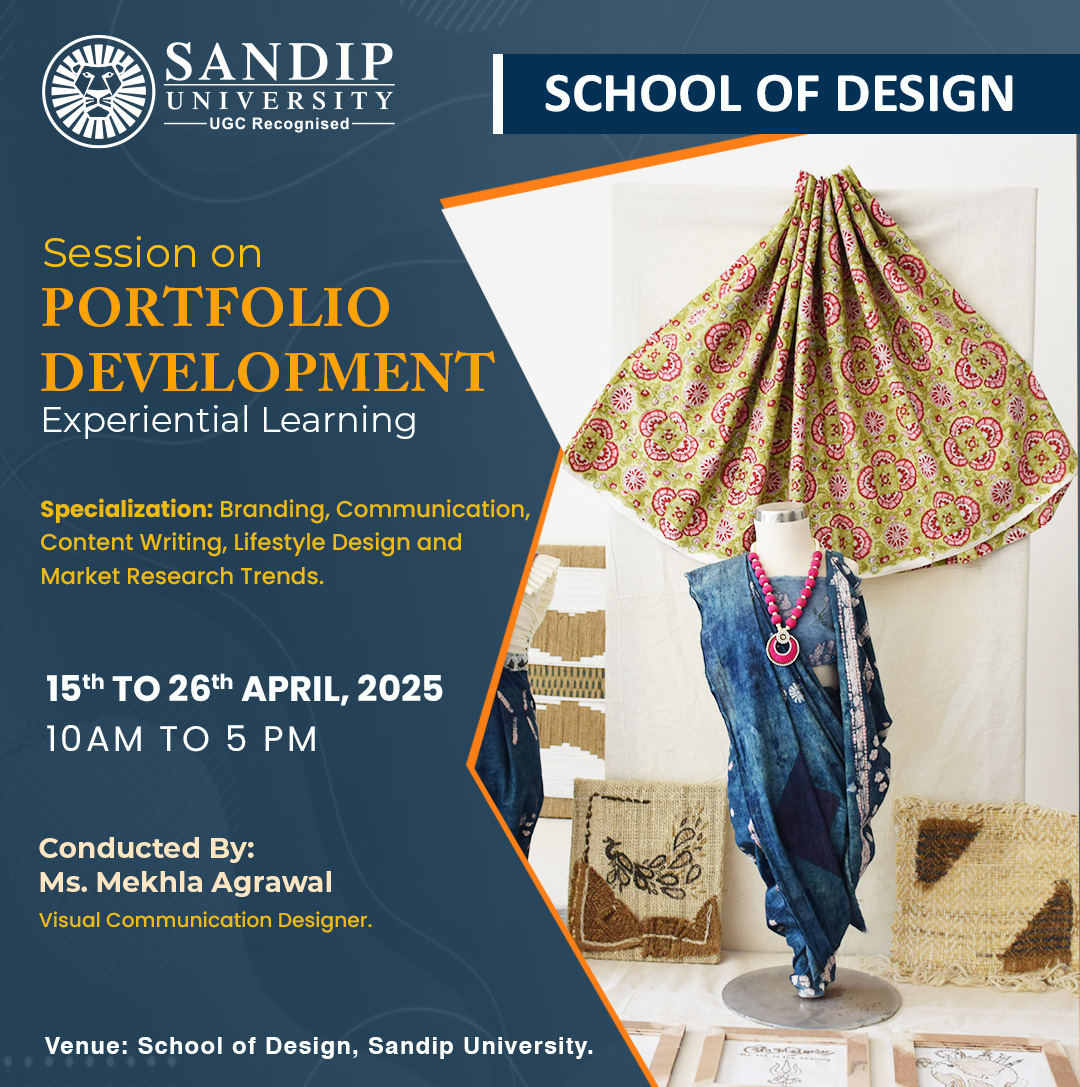 SANDIP UNIVERSITY
UGC Recognised

SCHOOL OF DESIGN

Session on
PORTFOLIO DEVELOPMENT
Experiential Learning

Specialization: Branding, Communication, Content Writing, Lifestyle Design and Market Research Trends.

15$^{th}$ TO 26$^{th}$ APRIL, 2025
10AM TO 5 PM

Conducted By:
Ms. Mekhla Agrawal
Visual Communication Designer.

Venue: School of Design, Sandip University.